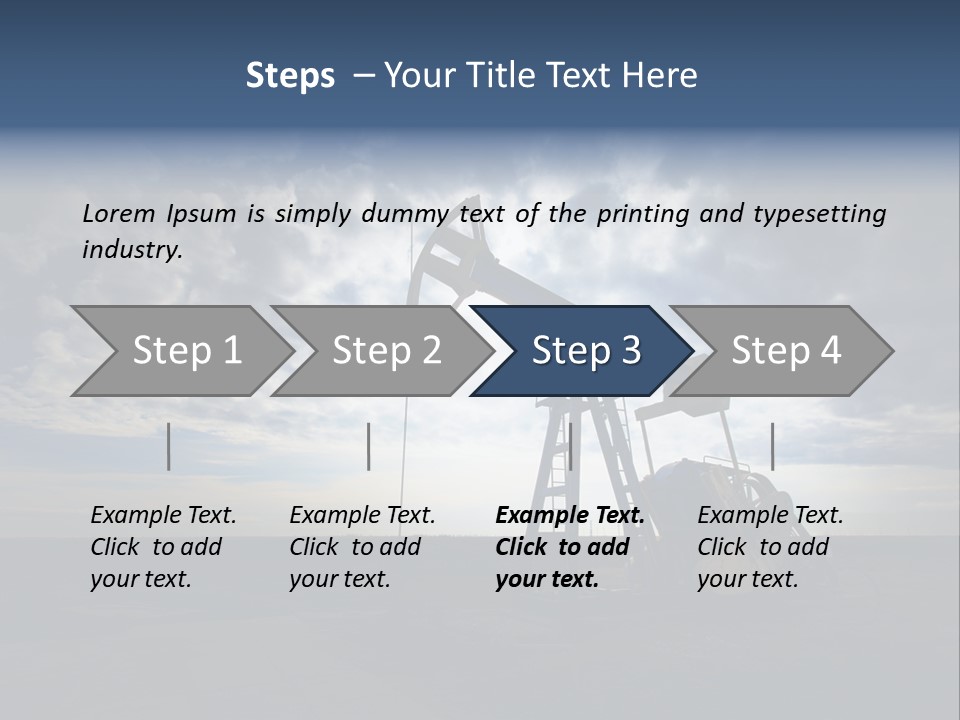 Steps – Your Title Text Here

Lorem Ipsum is simply dummy text of the printing and typesetting industry.

Step 1

Step 2

Step 3

Step 4

Example Text. Click to add your text.

Example Text. Click to add your text.

Example Text. Click to add your text.

Example Text. Click to add your text.